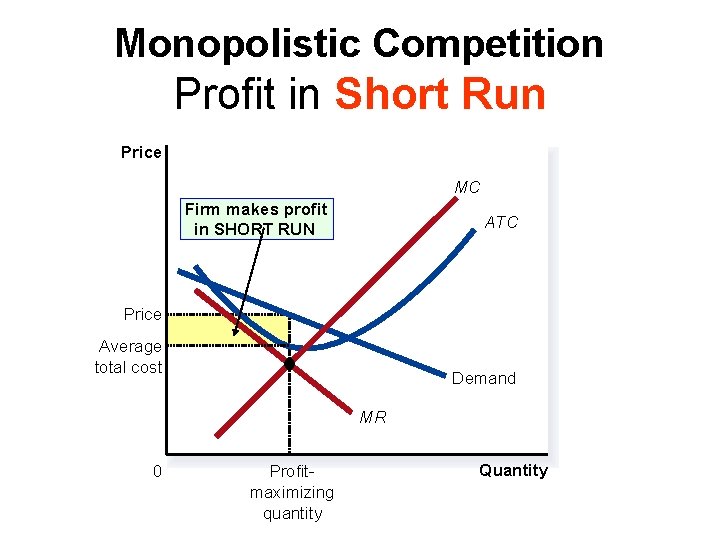 Monopolistic Competition
Profit in Short Run

Price

MC

Firm makes profit in SHORT RUN

ATC

Price

Average total cost

Demand

MR

0

Profit-maximizing quantity

Quantity